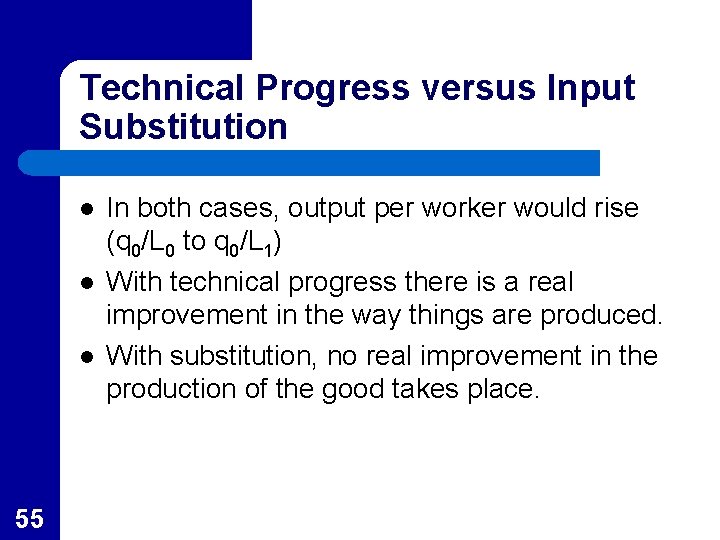 Technical Progress versus Input Substitution

- In both cases, output per worker would rise ($q_0/L_0$ to $q_0/L_1$)
- With technical progress there is a real improvement in the way things are produced.
- With substitution, no real improvement in the production of the good takes place.

55